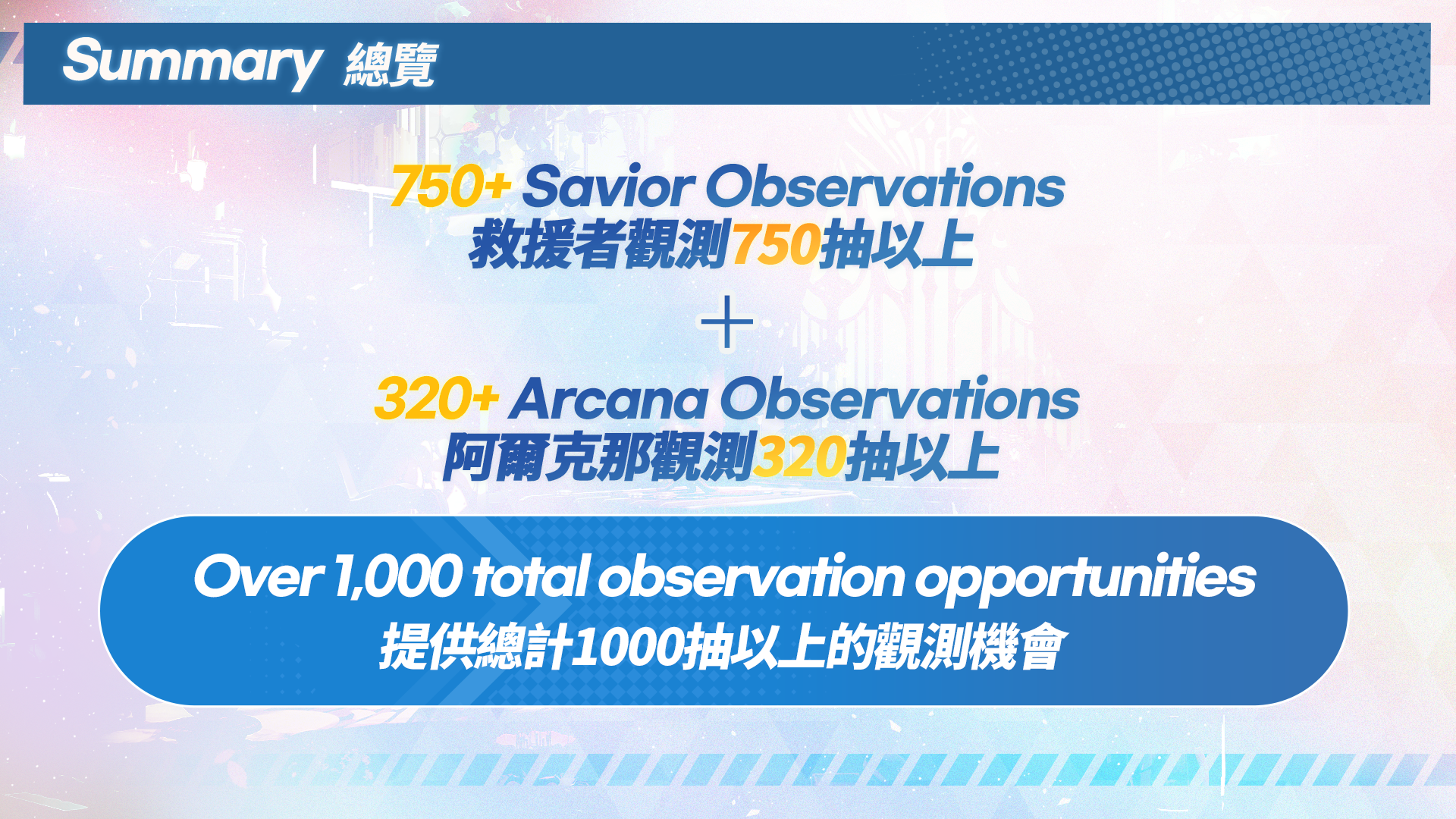 Summary 總覽

750+ Savior Observations
救援者觀測750抽以上

+

320+ Arcana Observations
阿爾克那觀測320抽以上

Over 1,000 total observation opportunities
提供總計1000抽以上的觀測機會